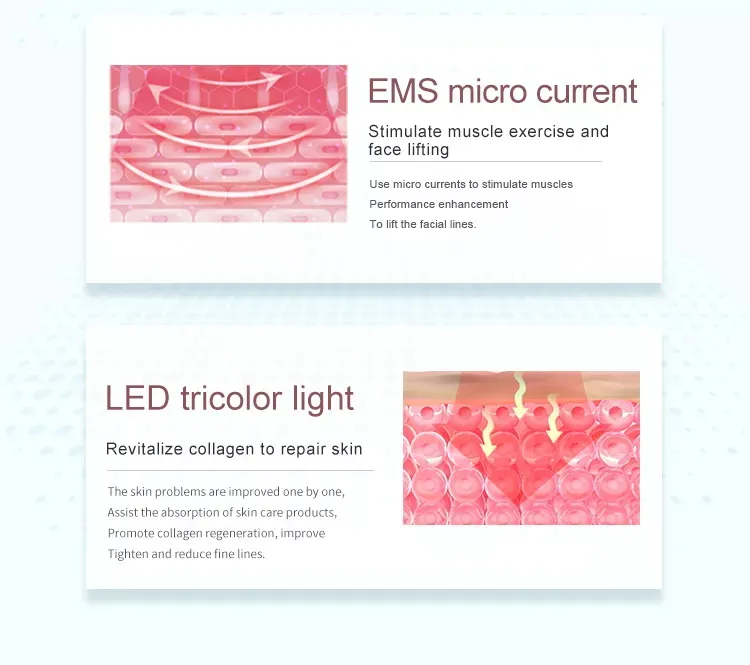 EMS micro current

Stimulate muscle exercise and face lifting

Use micro currents to stimulate muscles
Performance enhancement
To lift the facial lines.

LED tricolor light

Revitalize collagen to repair skin

The skin problems are improved one by one,
Assist the absorption of skin care products,
Promote collagen regeneration, improve
Tighten and reduce fine lines.